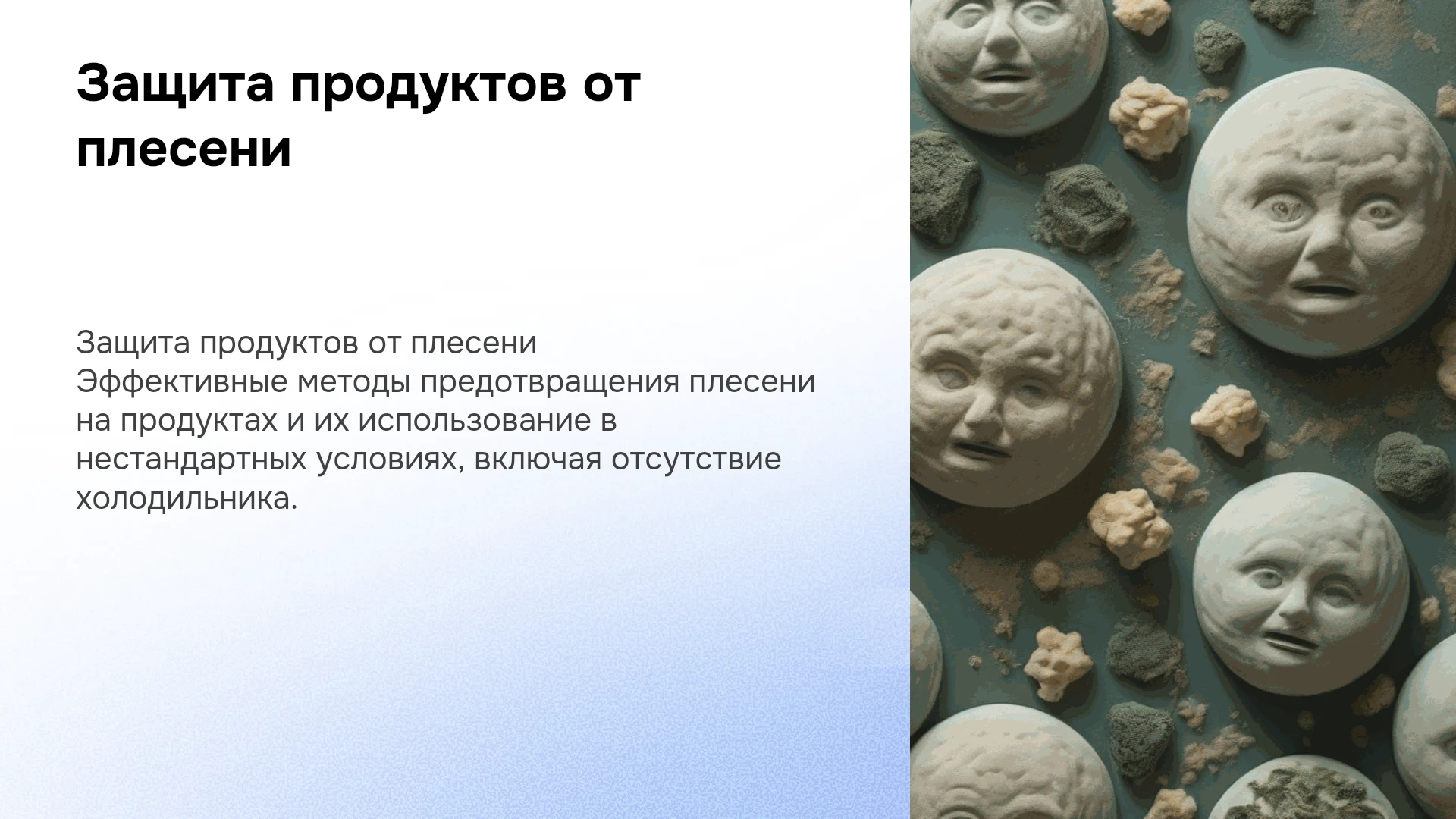 Защита продуктов от плесени

Защита продуктов от плесени
Эффективные методы предотвращения плесени на продуктах и их использование в нестандартных условиях, включая отсутствие холодильника.